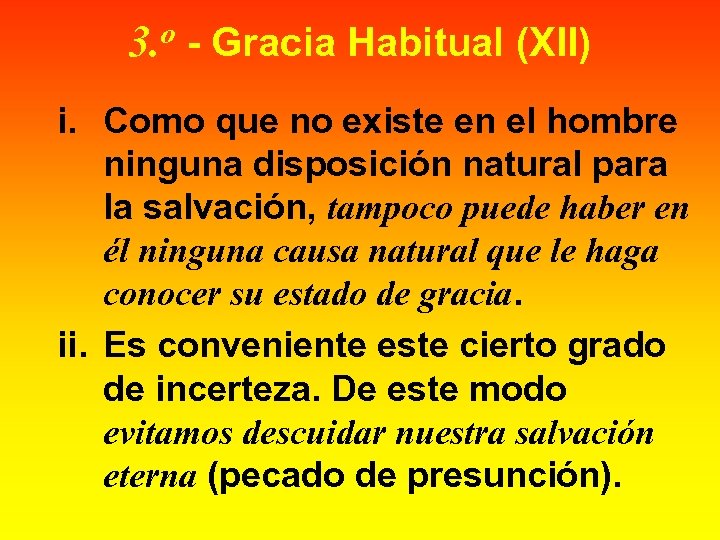 3.º - Gracia Habitual (XII)

i. Como que no existe en el hombre ninguna disposición natural para la salvación, tampoco puede haber en él ninguna causa natural que le haga conocer su estado de gracia.

ii. Es conveniente este cierto grado de incerteza. De este modo evitamos descuidar nuestra salvación eterna (pecado de presunción).